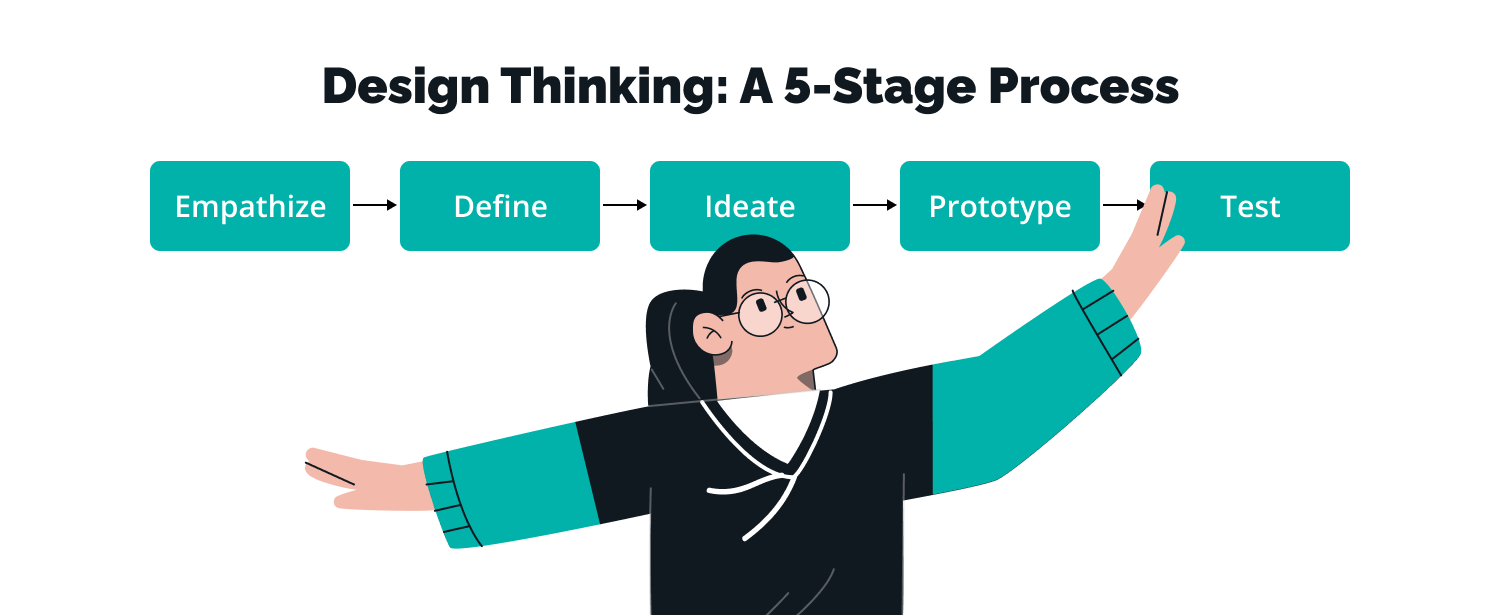 Design Thinking: A 5-Stage Process

Empathize

Define

Ideate

Prototype

Test